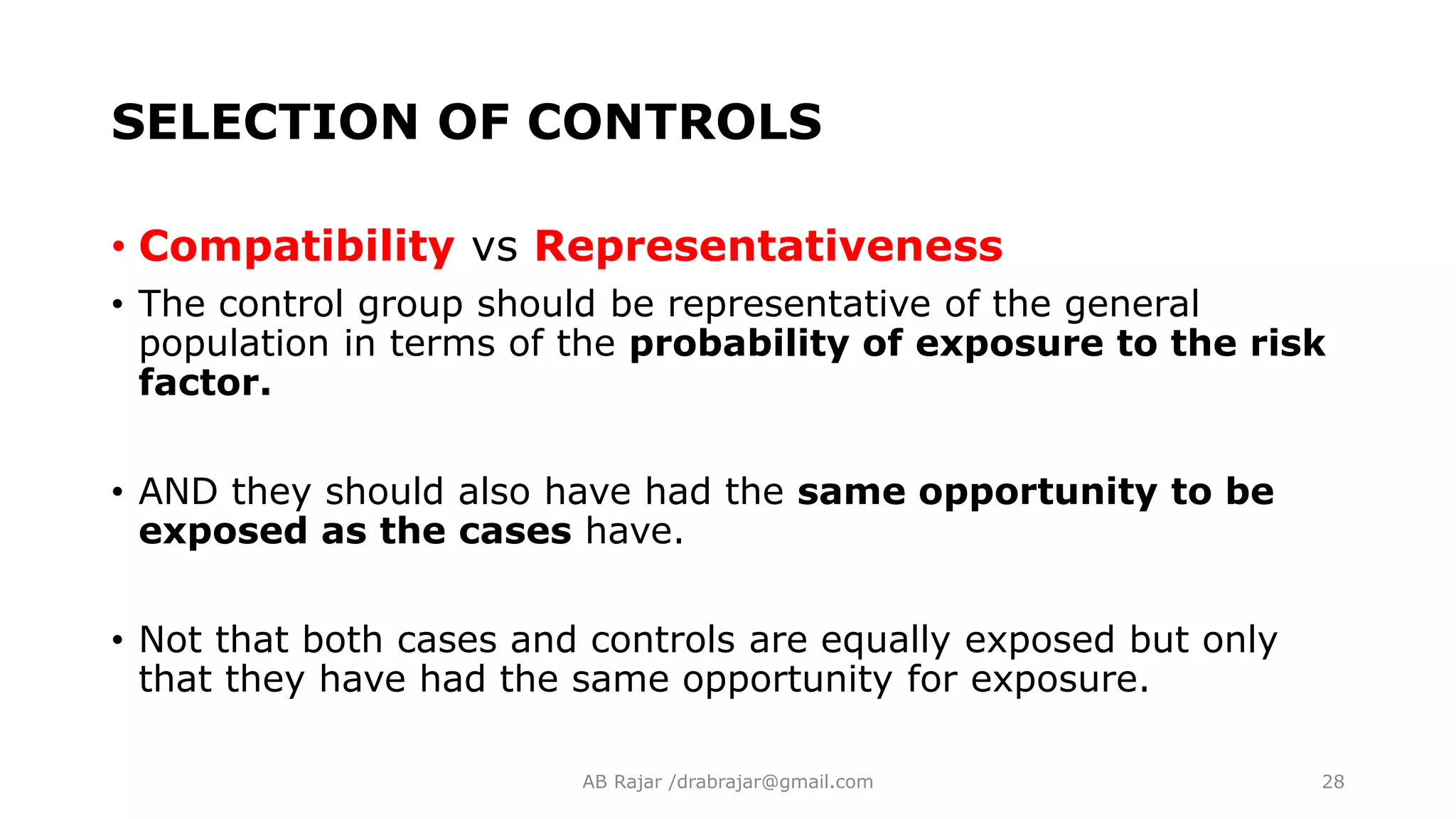 SELECTION OF CONTROLS

• Compatibility vs Representativeness

• The control group should be representative of the general population in terms of the probability of exposure to the risk factor.

• AND they should also have had the same opportunity to be exposed as the cases have.

• Not that both cases and controls are equally exposed but only that they have had the same opportunity for exposure.

AB Rajar /drabrajar@gmail.com

28